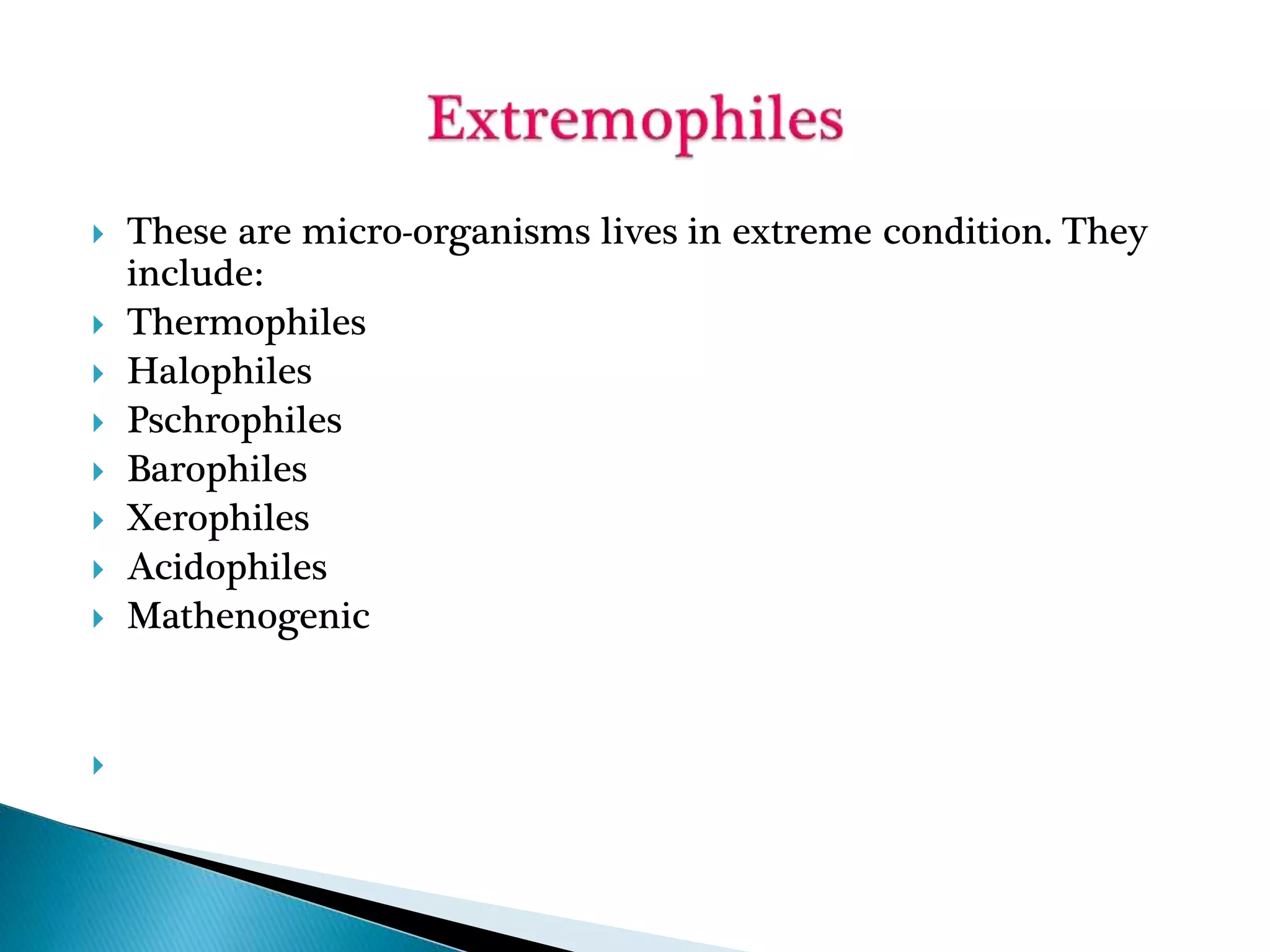 Extremophiles

These are micro-organisms lives in extreme condition. They include:

Thermophiles

Halophiles

Pschrophiles

Barophiles

Xerophiles

Acidophiles

Mathenogenic